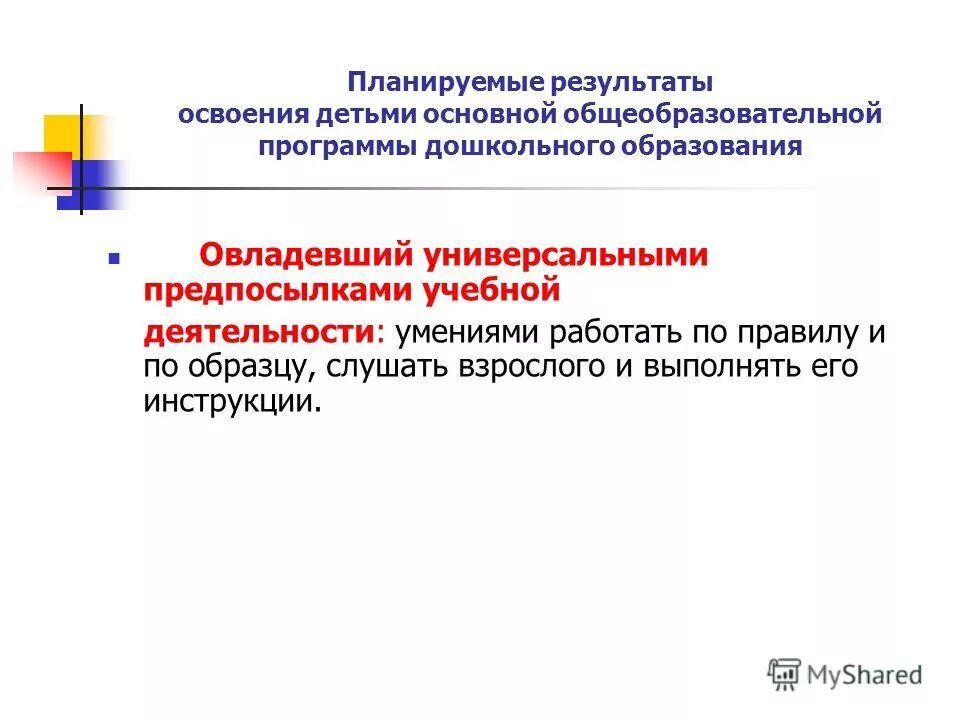 Планируемые результаты освоения детьми основной общеобразовательной программы дошкольного образования

Овладевший универсальными предпосылками учебной деятельности: умениями работать по правилу и по образцу, слушать взрослого и выполнять его инструкции.

MyShared